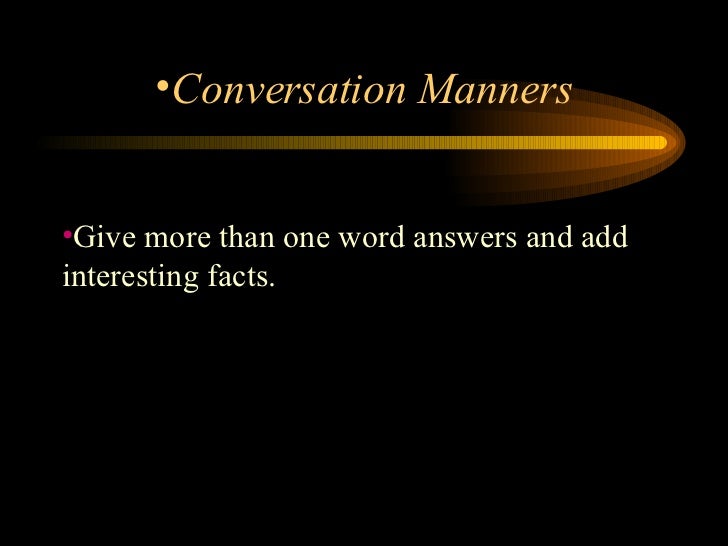 •Conversation Manners

•Give more than one word answers and add interesting facts.